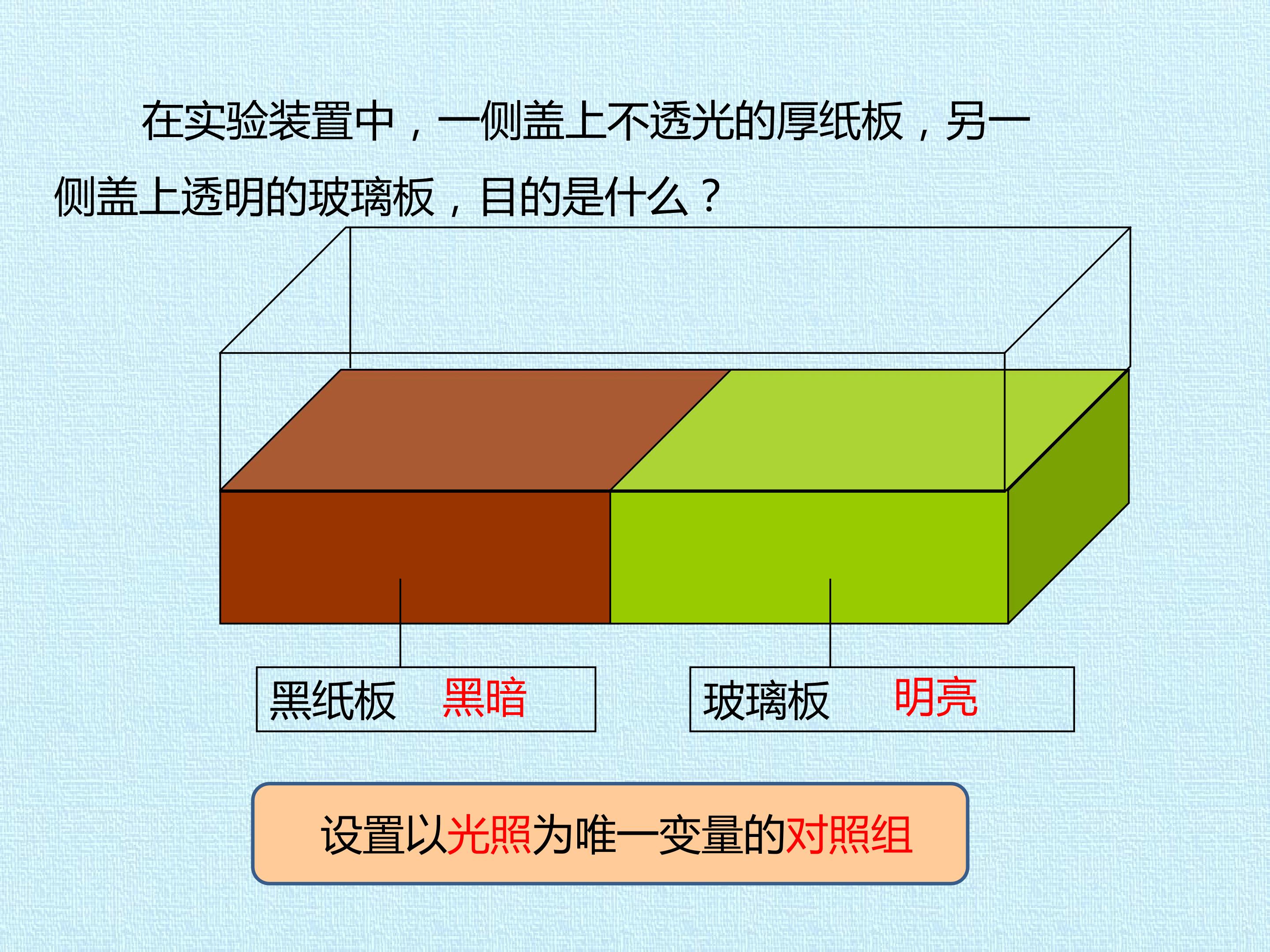 在实验装置中，一侧盖上不透光的厚纸板，另一侧盖上透明的玻璃板，目的是什么？

黑纸板　黑暗

玻璃板　明亮

设置以光照为唯一变量的对照组